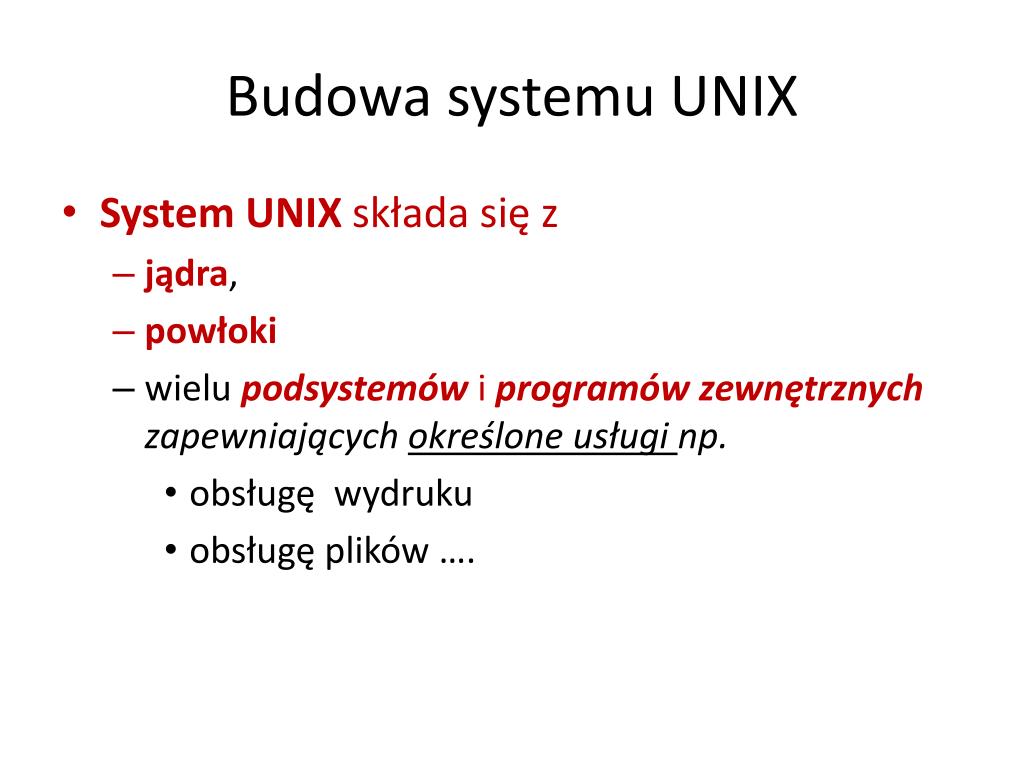 Budowa systemu UNIX

• System UNIX składa się z
– jądra,
– powłoki
– wielu podsystemów i programów zewnętrznych zapewniających określone usługi np.
• obsługę wydruku
• obsługę plików ….